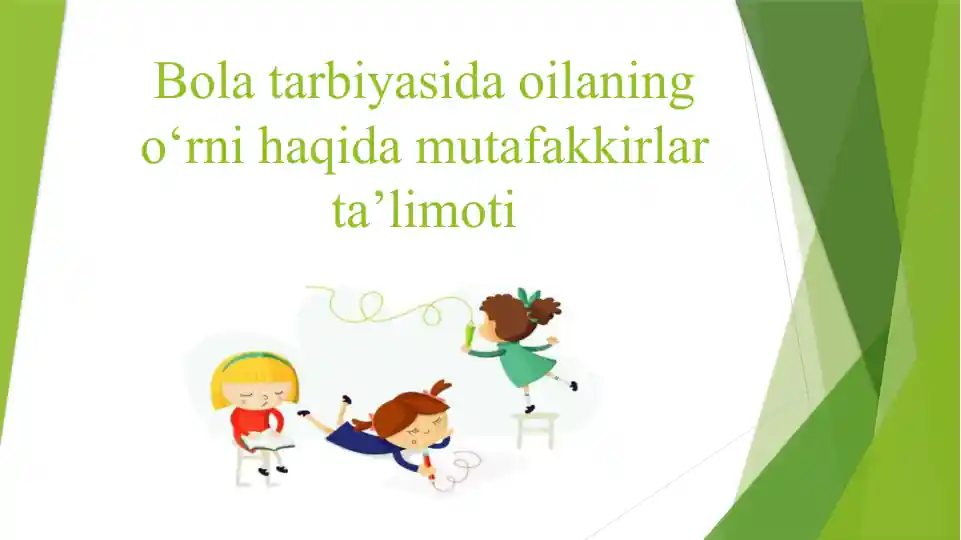 Bola tarbiyasida oilaning o‘rni haqida mutafakkirlar ta’limoti